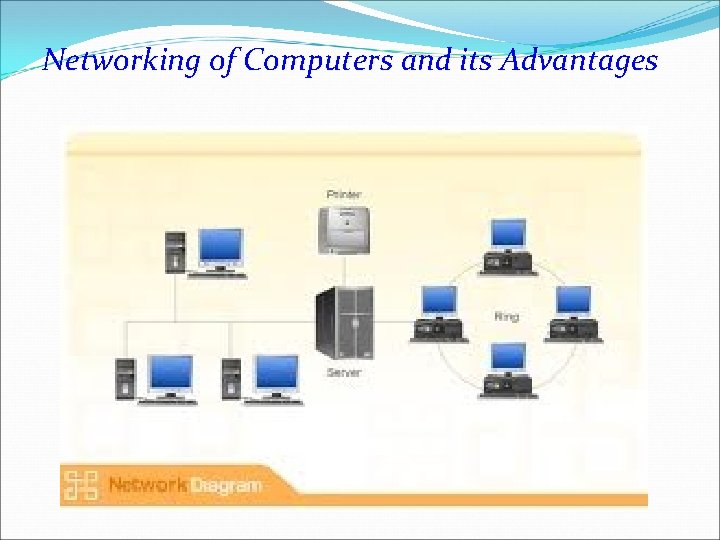 Networking of Computers and its Advantages

Printer

Ring

Server

Network Diagram